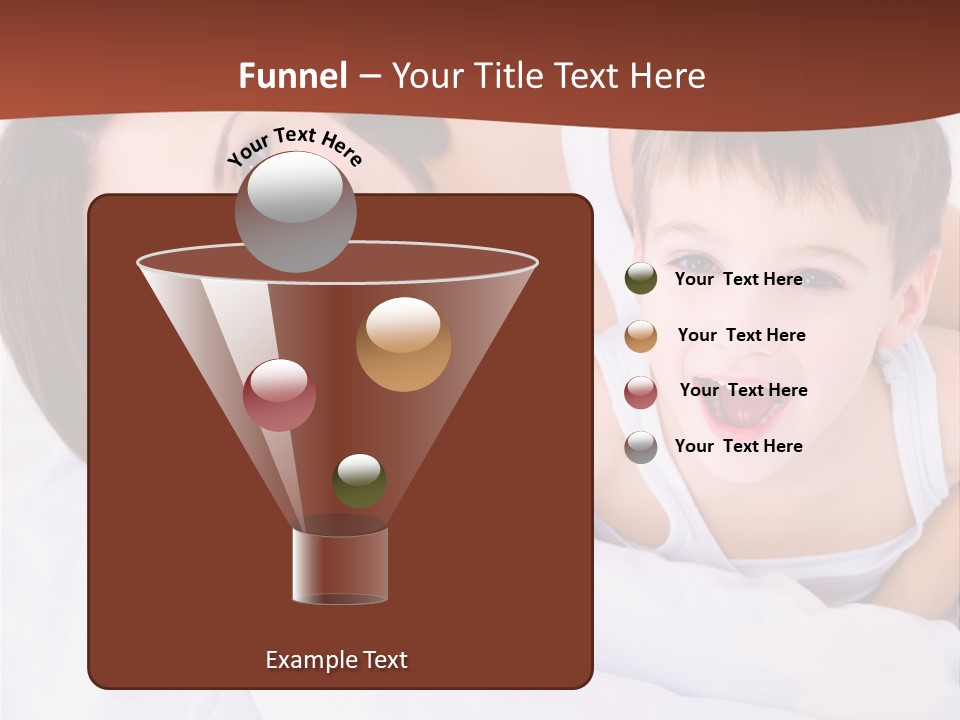 Funnel – Your Title Text Here

Your Text Here

Example Text

Your Text Here

Your Text Here

Your Text Here

Your Text Here